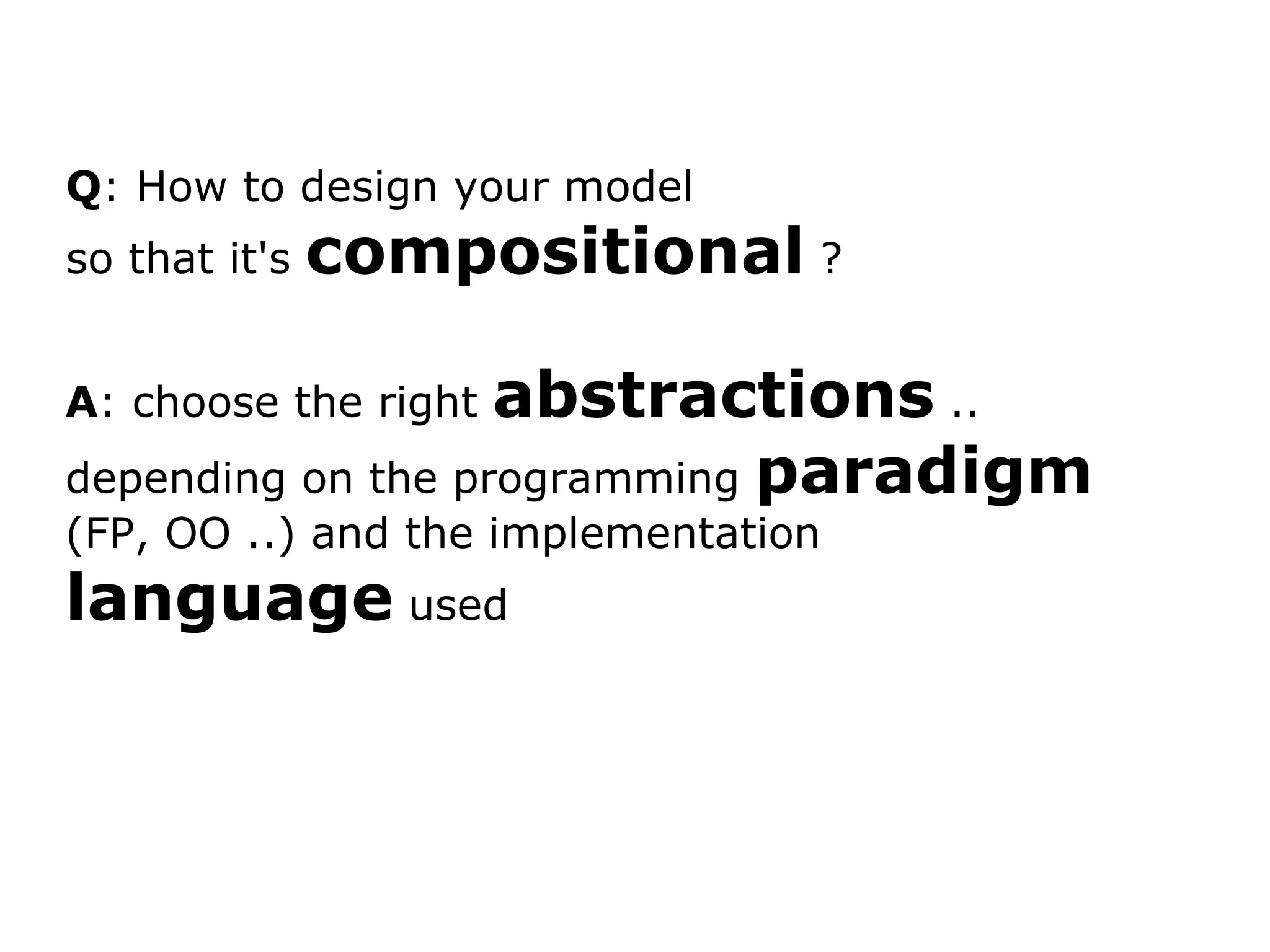 Q: How to design your model so that it's compositional ?

A: choose the right abstractions .. depending on the programming paradigm (FP, OO ..) and the implementation language used